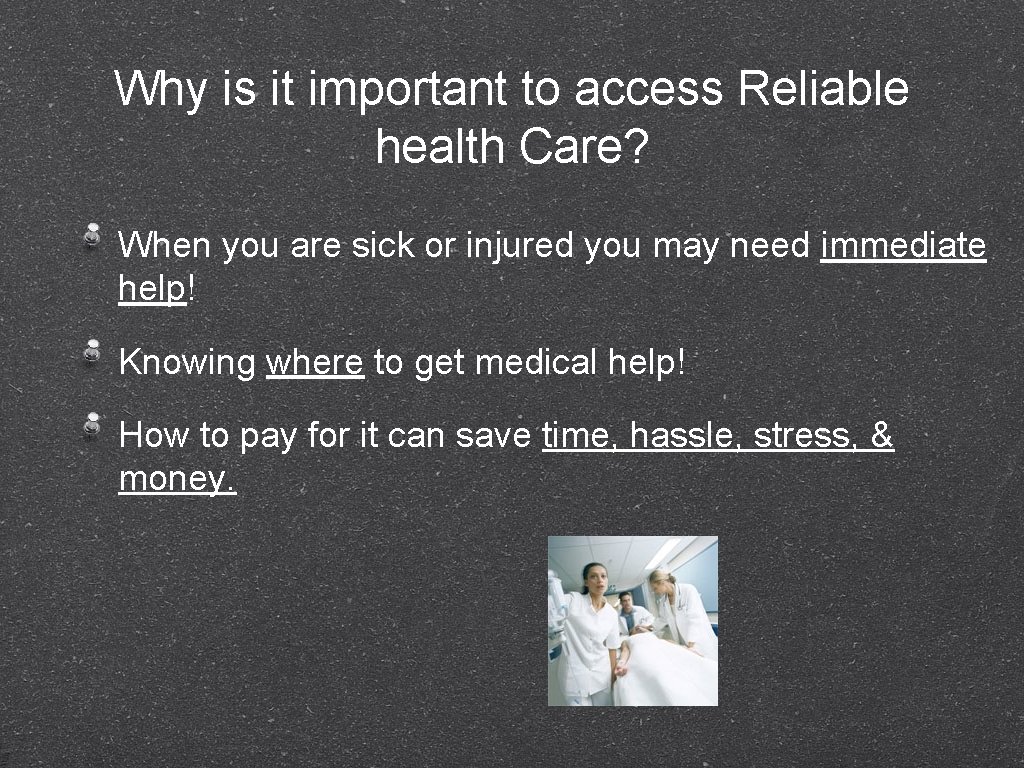 Why is it important to access Reliable health Care?

When you are sick or injured you may need immediate help!

Knowing where to get medical help!

How to pay for it can save time, hassle, stress, & money.